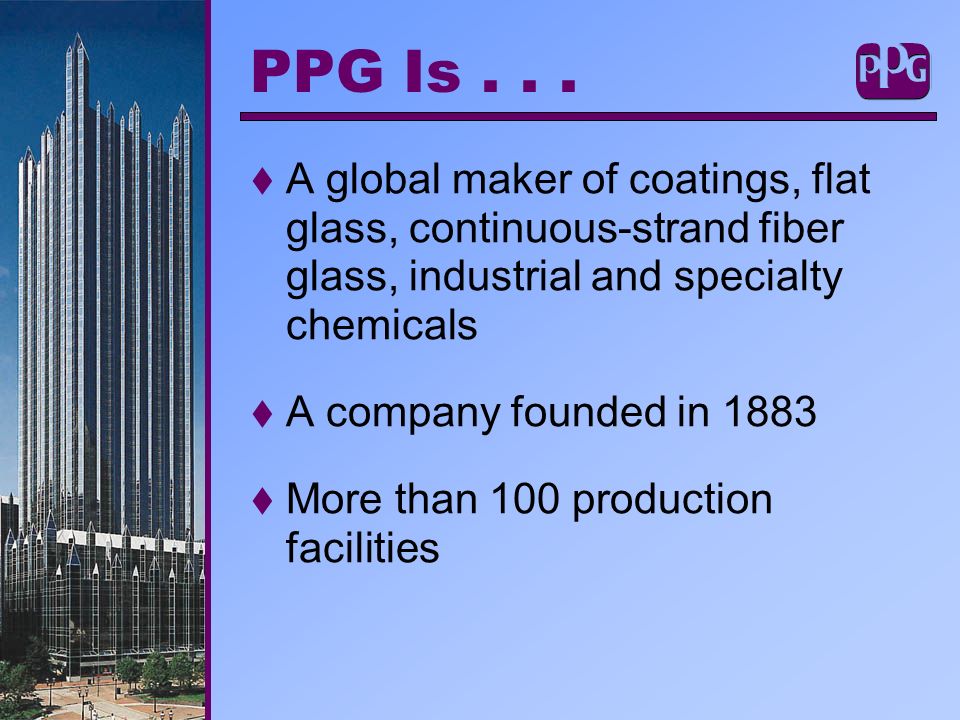 PPG Is . . .

PPG

♦ A global maker of coatings, flat glass, continuous-strand fiber glass, industrial and specialty chemicals

♦ A company founded in 1883

♦ More than 100 production facilities